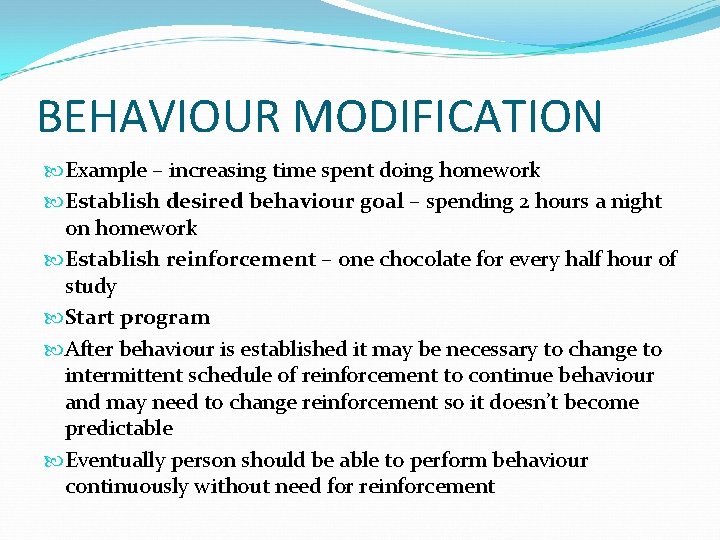 BEHAVIOUR MODIFICATION

Example – increasing time spent doing homework

Establish desired behaviour goal – spending 2 hours a night on homework

Establish reinforcement – one chocolate for every half hour of study

Start program

After behaviour is established it may be necessary to change to intermittent schedule of reinforcement to continue behaviour and may need to change reinforcement so it doesn't become predictable

Eventually person should be able to perform behaviour continuously without need for reinforcement